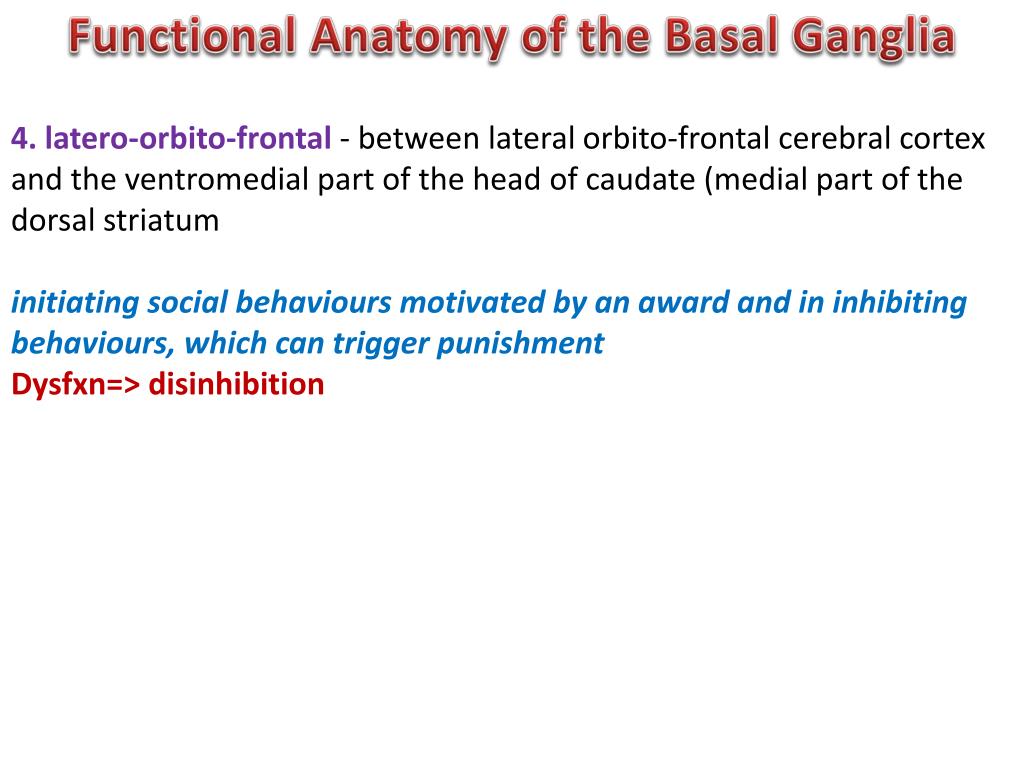 Functional Anatomy of the Basal Ganglia

4. latero-orbito-frontal - between lateral orbito-frontal cerebral cortex and the ventromedial part of the head of caudate (medial part of the dorsal striatum

initiating social behaviours motivated by an award and in inhibiting behaviours, which can trigger punishment
Dysfxn=> disinhibition